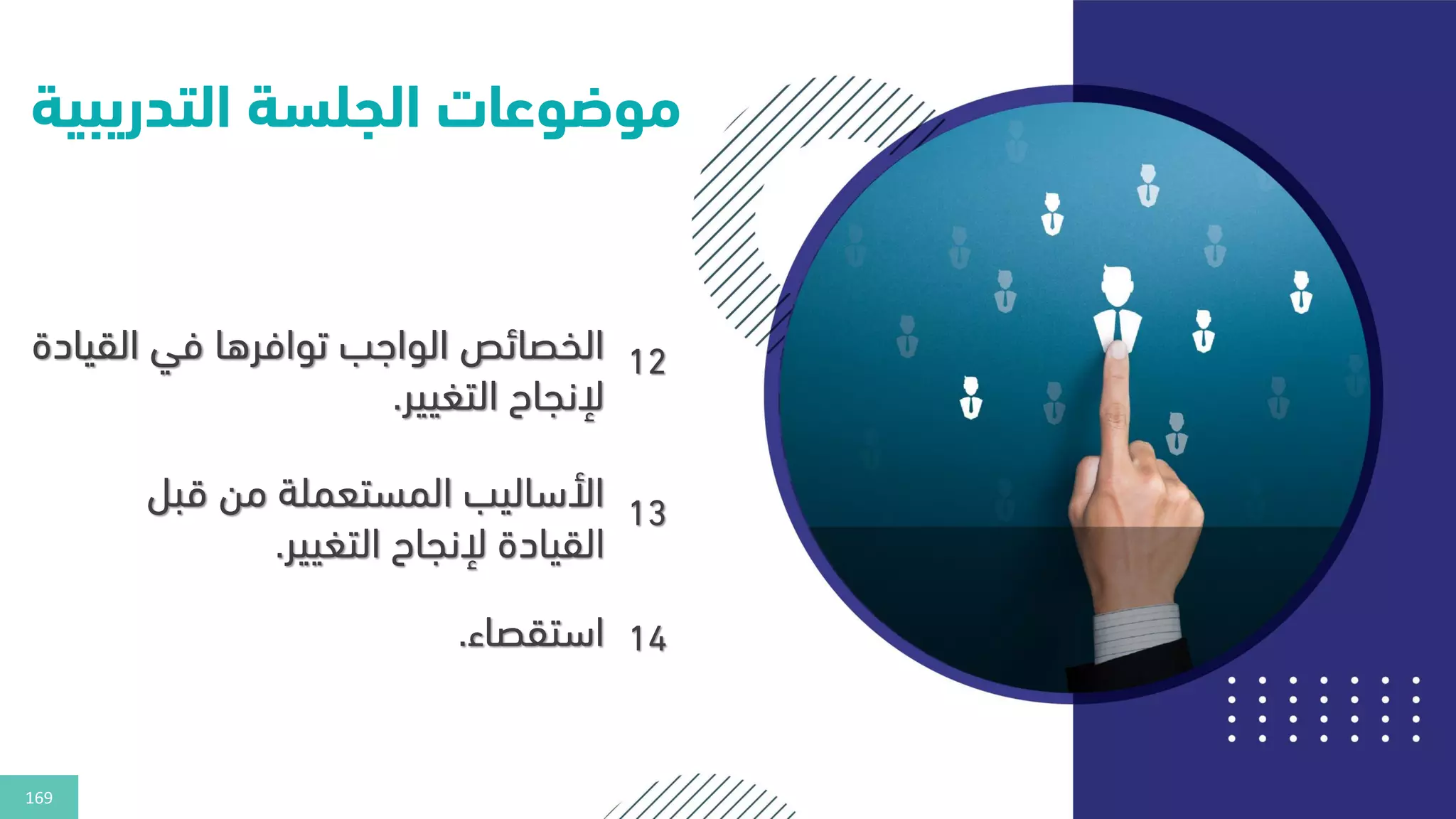 موضوعات الجلسة التدريبية

12 الخصائص الواجب توافرها في القيادة لإنجاح التغيير.

13 الأساليب المستعملة من قبل القيادة لإنجاح التغيير.

14 استقصاء.

169